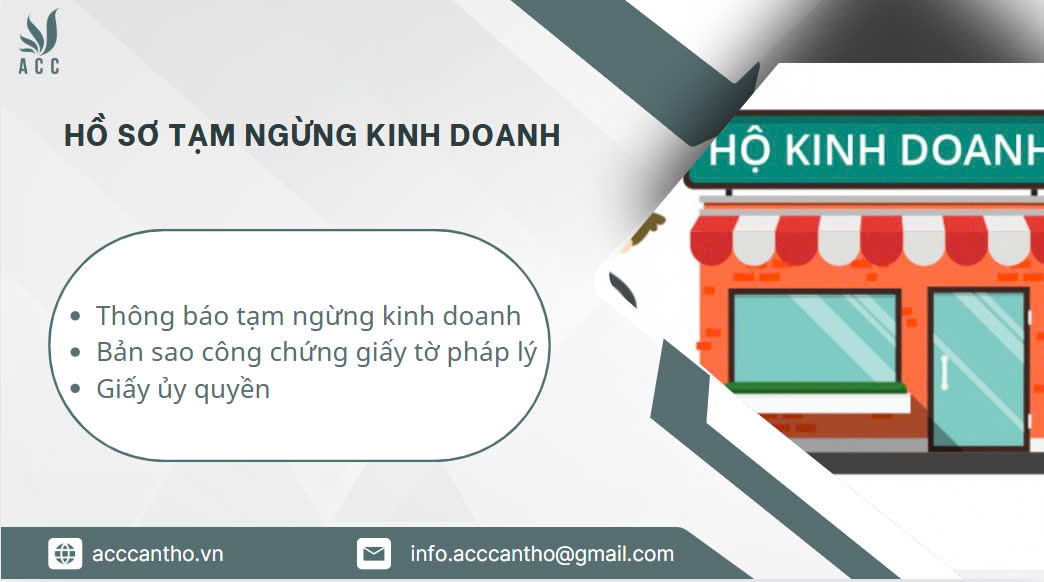 ACC

HỒ SƠ TẠM NGỪNG KINH DOANH

HỘ KINH DOANH

- Thông báo tạm ngừng kinh doanh
- Bản sao công chứng giấy tờ pháp lý
- Giấy ủy quyền

acccantho.vn

info.acccantho@gmail.com